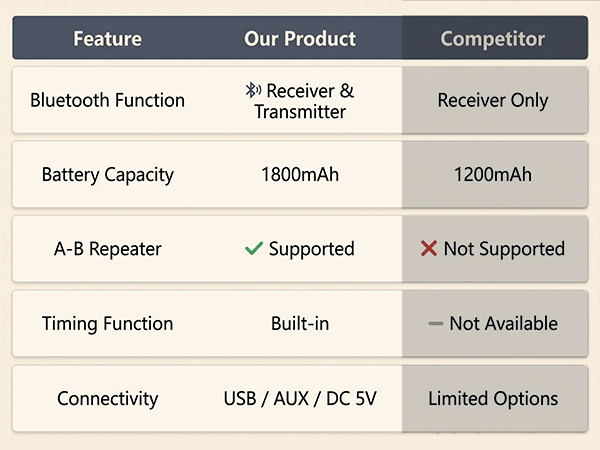 | Feature | Our Product | Competitor |
|---|---|---|
| Bluetooth Function | Receiver & Transmitter | Receiver Only |
| Battery Capacity | 1800mAh | 1200mAh |
| A-B Repeater | ✓ Supported | ✗ Not Supported |
| Timing Function | Built-in | – Not Available |
| Connectivity | USB / AUX / DC 5V | Limited Options |